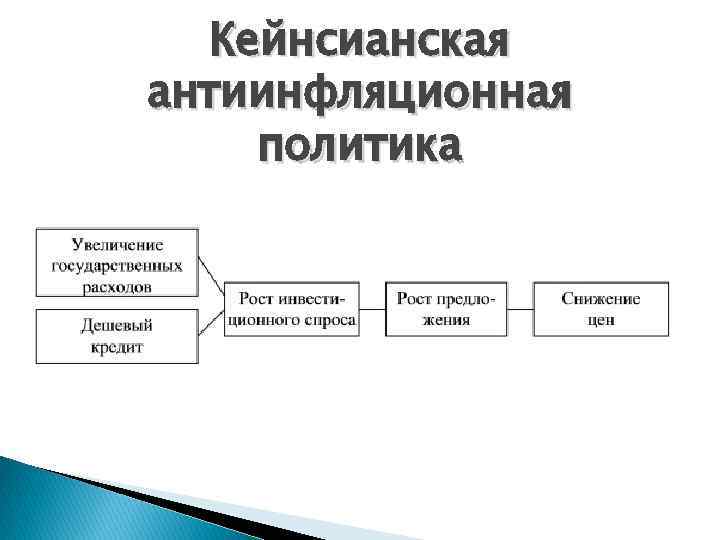 Кейнсианская антиинфляционная политика

Увеличение государственных расходов

Дешевый кредит

Рост инвестиционного спроса

Рост предложения

Снижение цен